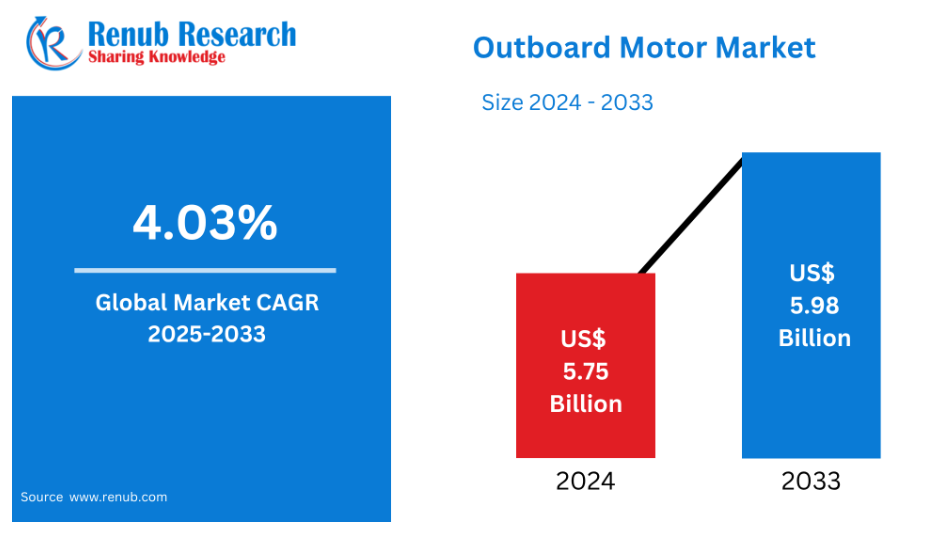 Renub Research
Sharing Knowledge

Outboard Motor Market

Size 2024 - 2033

4.03%

Global Market CAGR 2025-2033

Source www.renub.com

US$ 5.75 Billion

US$ 5.98 Billion

2024

2033